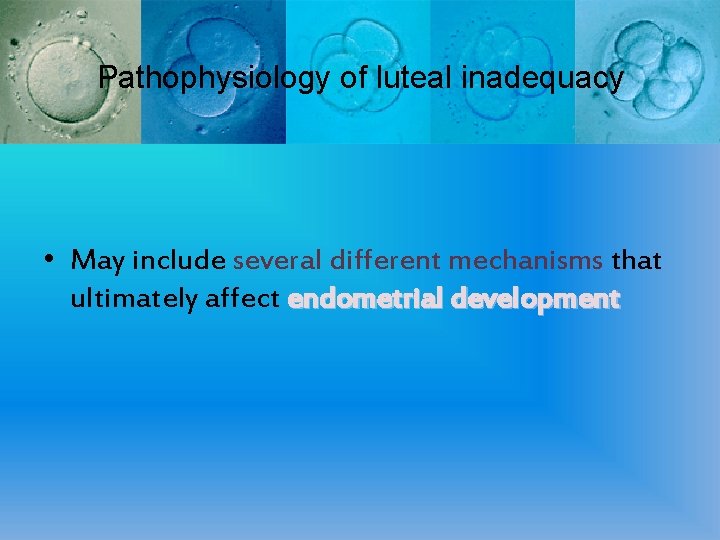 Pathophysiology of luteal inadequacy

• May include several different mechanisms that ultimately affect endometrial development